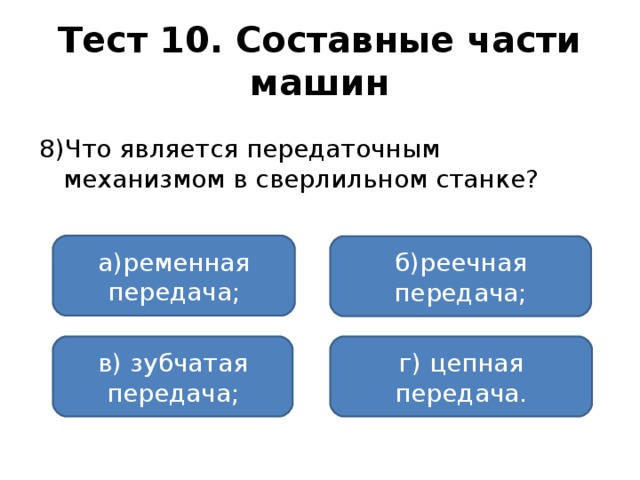 Тест 10. Составные части машин

8)Что является передаточным механизмом в сверлильном станке?

а)ременная передача;

б)реечная передача;

в) зубчатая передача;

г) цепная передача.